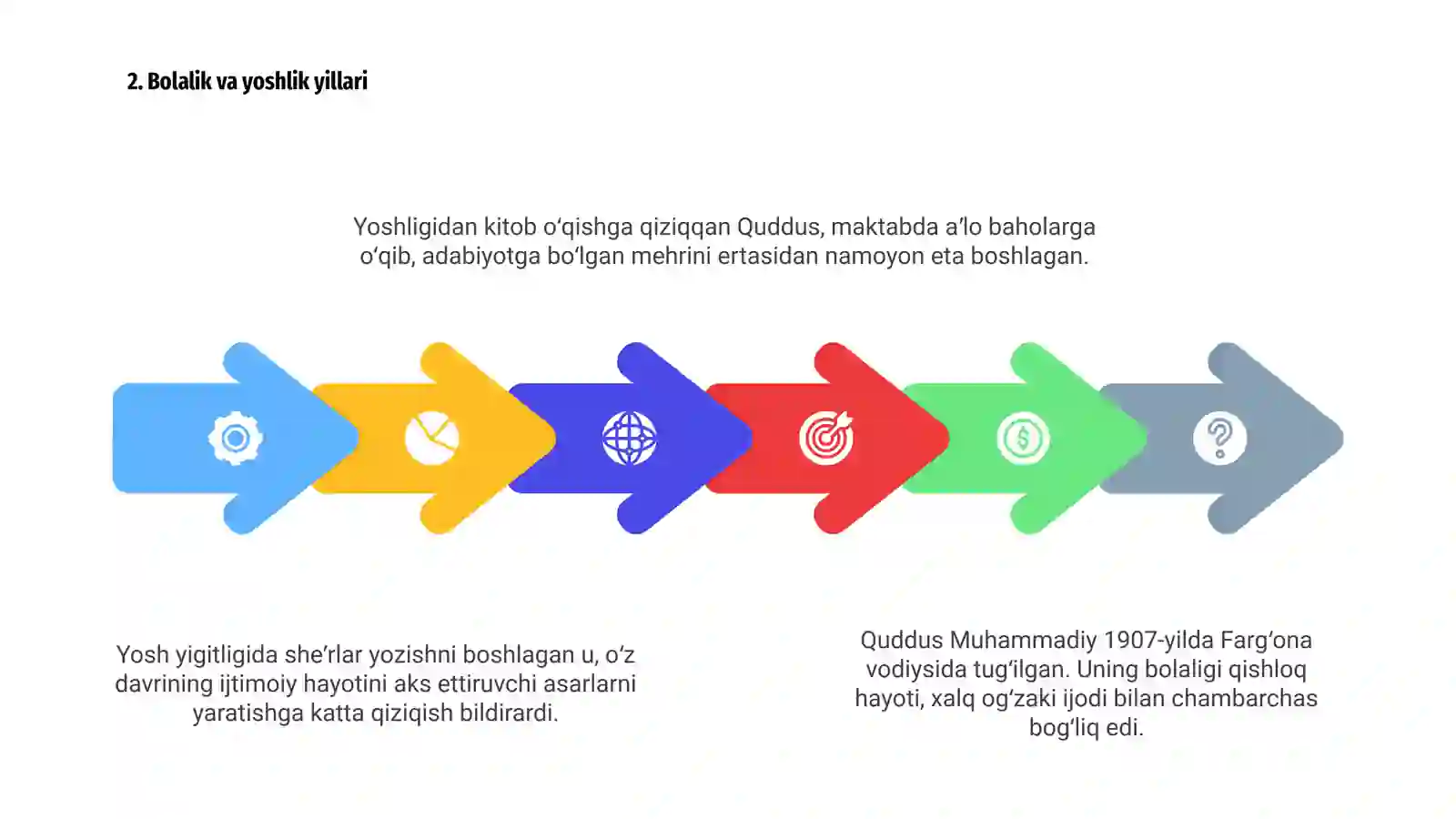 2. Bolalik va yoshlik yillari

Yoshligidan kitob o‘qishga qiziqqan Quddus, maktabda a’lo baholarga o‘qib, adabiyotga bo‘lgan mehrini ertasidan namoyon eta boshlagan.

Yosh yigitligida she’rlar yozishni boshlagan u, o‘z davrining ijtimoiy hayotini aks ettiruvchi asarlarni yaratishga katta qiziqish bildirardi.

Quddus Muhammadiy 1907-yilda Farg‘ona vodiysida tug‘ilgan. Uning bolaligi qishloq hayoti, xalq og‘zaki ijodi bilan chambarchas bog‘liq edi.